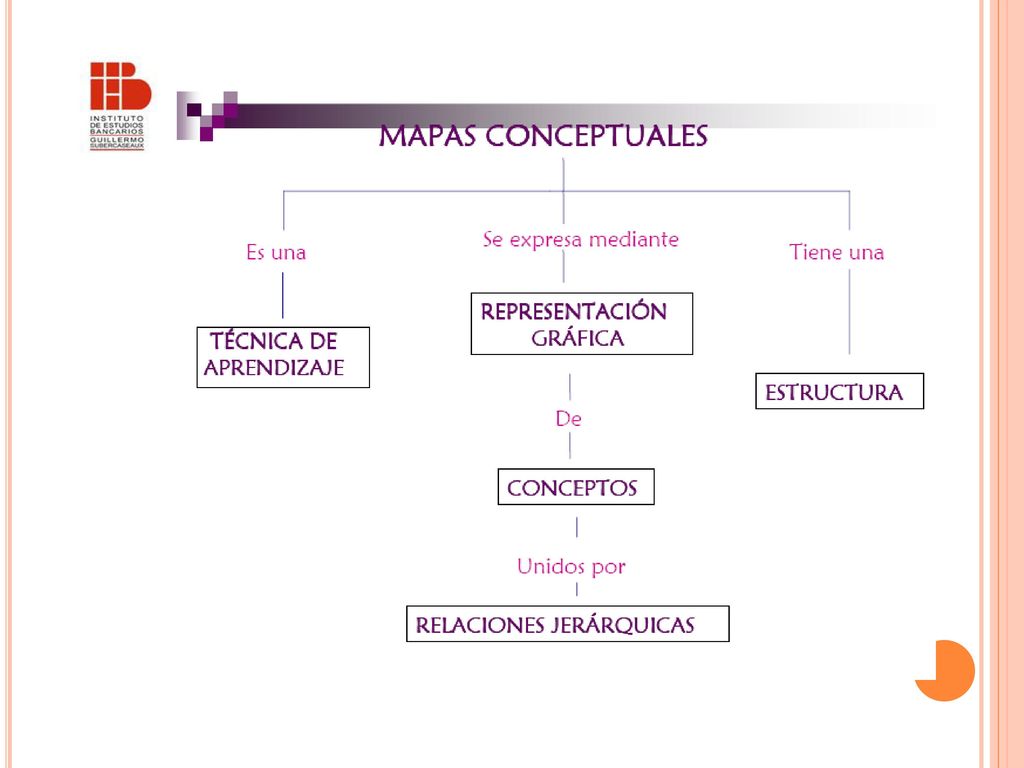 INSTITUTO DE ESTUDIOS BANCARIOS GUILLERMO SUBERCASEAUX

MAPAS CONCEPTUALES

Es una

TÉCNICA DE APRENDIZAJE

Se expresa mediante

REPRESENTACIÓN GRÁFICA

De

CONCEPTOS

Unidos por

RELACIONES JERÁRQUICAS

Tiene una

ESTRUCTURA